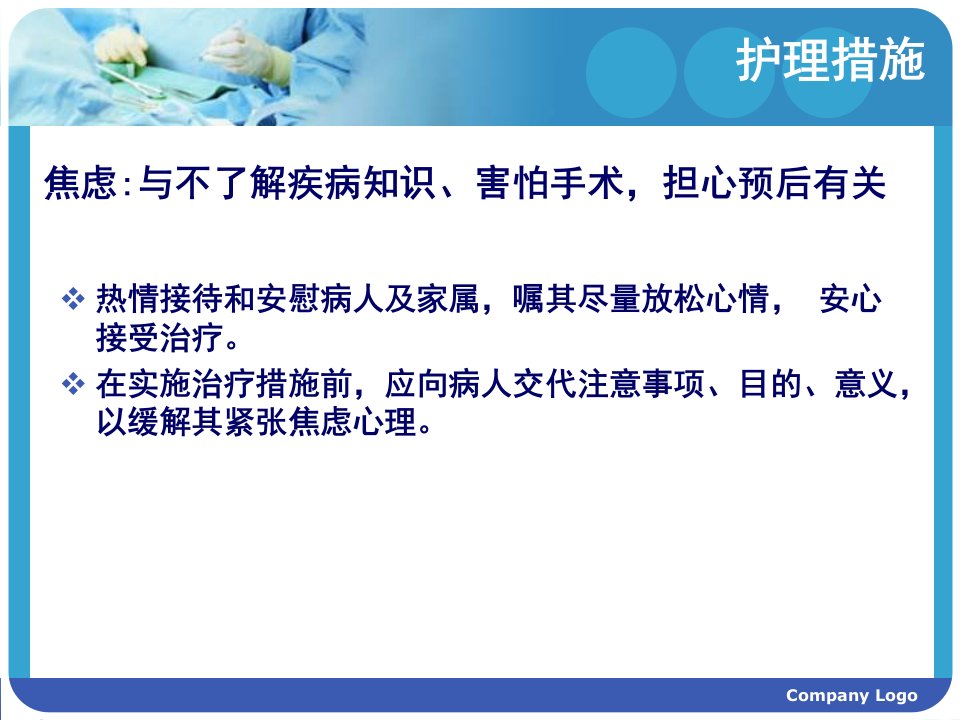 护理措施

焦虑:与不了解疾病知识、害怕手术，担心预后有关

❖ 热情接待和安慰病人及家属，嘱其尽量放松心情， 安心接受治疗。
❖ 在实施治疗措施前，应向病人交代注意事项、目的、意义，以缓解其紧张焦虑心理。

Company Logo